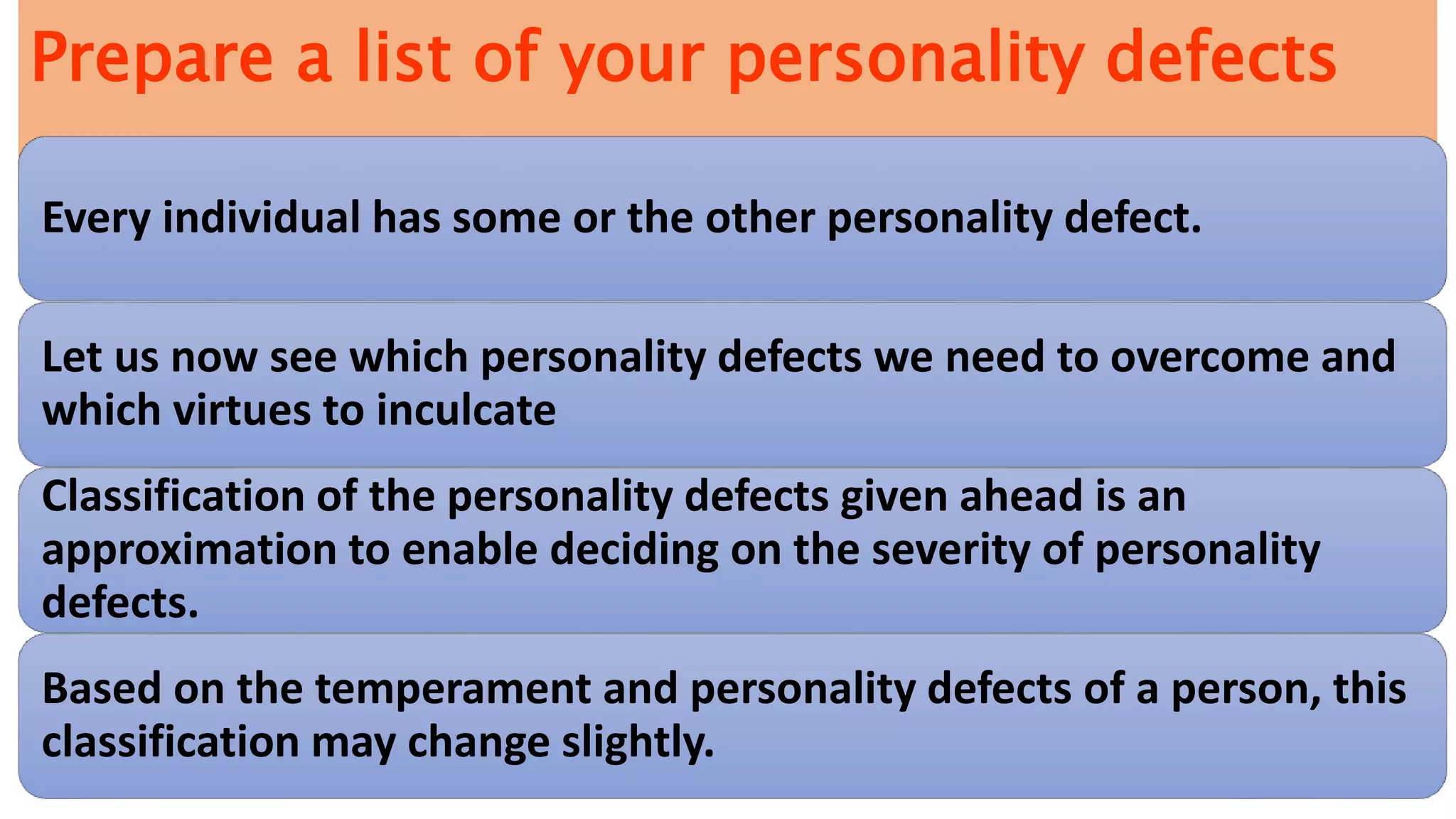 Prepare a list of your personality defects

Every individual has some or the other personality defect.

Let us now see which personality defects we need to overcome and which virtues to inculcate

Classification of the personality defects given ahead is an approximation to enable deciding on the severity of personality defects.

Based on the temperament and personality defects of a person, this classification may change slightly.